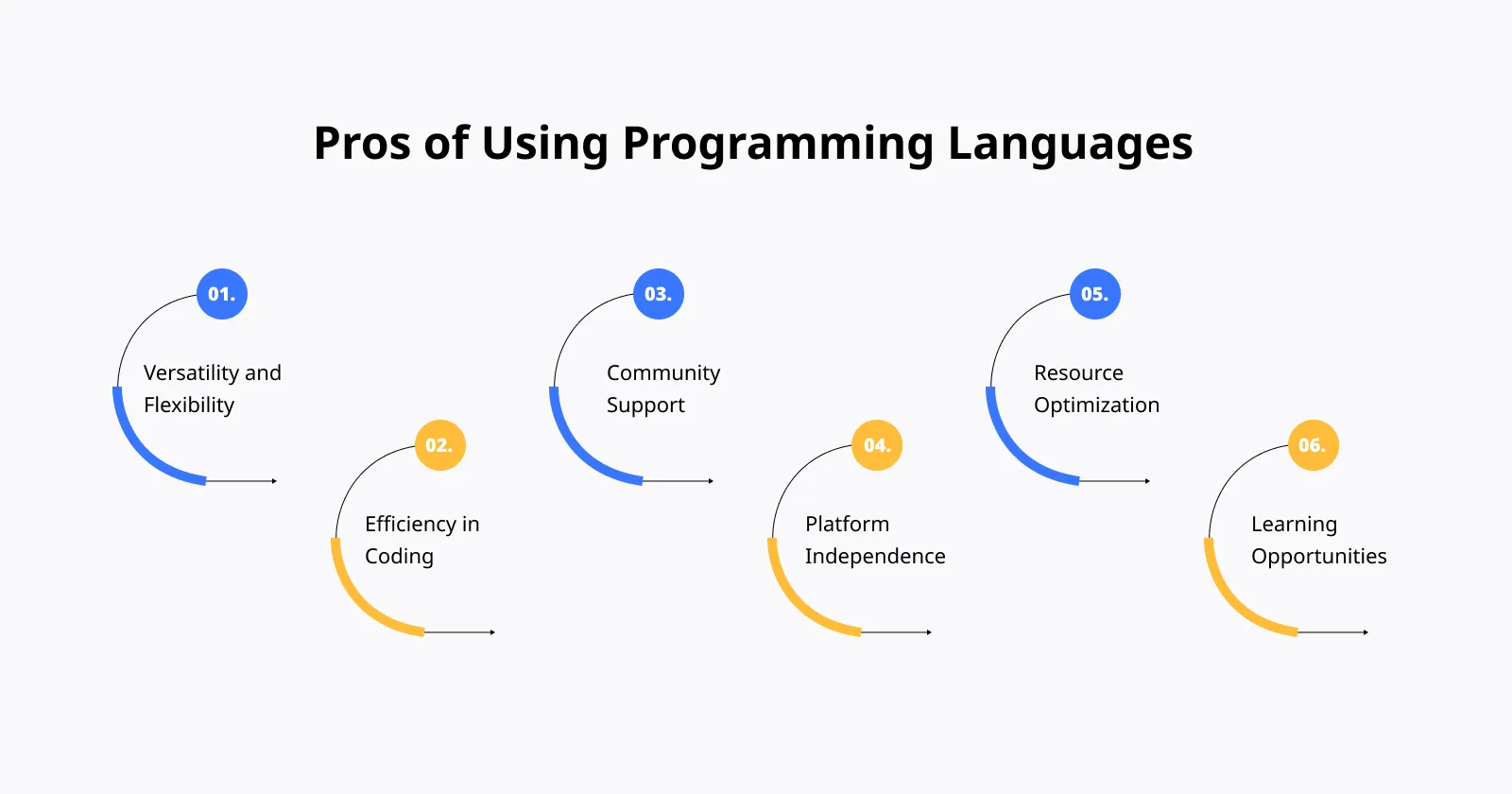 Pros of Using Programming Languages

01.
Versatility and Flexibility

02.
Efficiency in Coding

03.
Community Support

04.
Platform Independence

05.
Resource Optimization

06.
Learning Opportunities